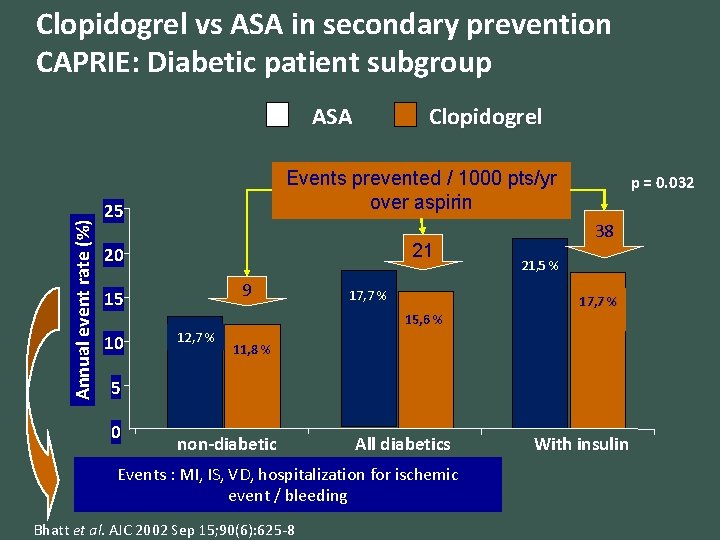 Clopidogrel vs ASA in secondary prevention
CAPRIE: Diabetic patient subgroup

ASA Clopidogrel

Events prevented / 1000 pts/yr over aspirin

p = 0.032

Annual event rate (%)

25
20
15
10
5
0

9
21
38

12,7 %
11,8 %
17,7 %
15,6 %
21,5 %
17,7 %

non-diabetic
All diabetics
With insulin

Events : MI, IS, VD, hospitalization for ischemic event / bleeding

Bhatt et al. AJC 2002 Sep 15;90(6):625-8